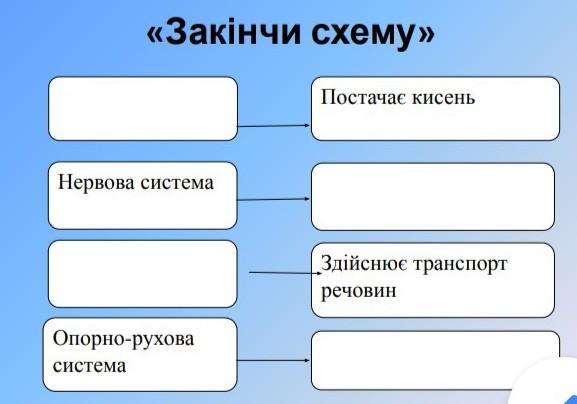 «Закінчи схему»

Постачає кисень

Нервова система

Здійснює транспорт речовин

Опорно-рухова система